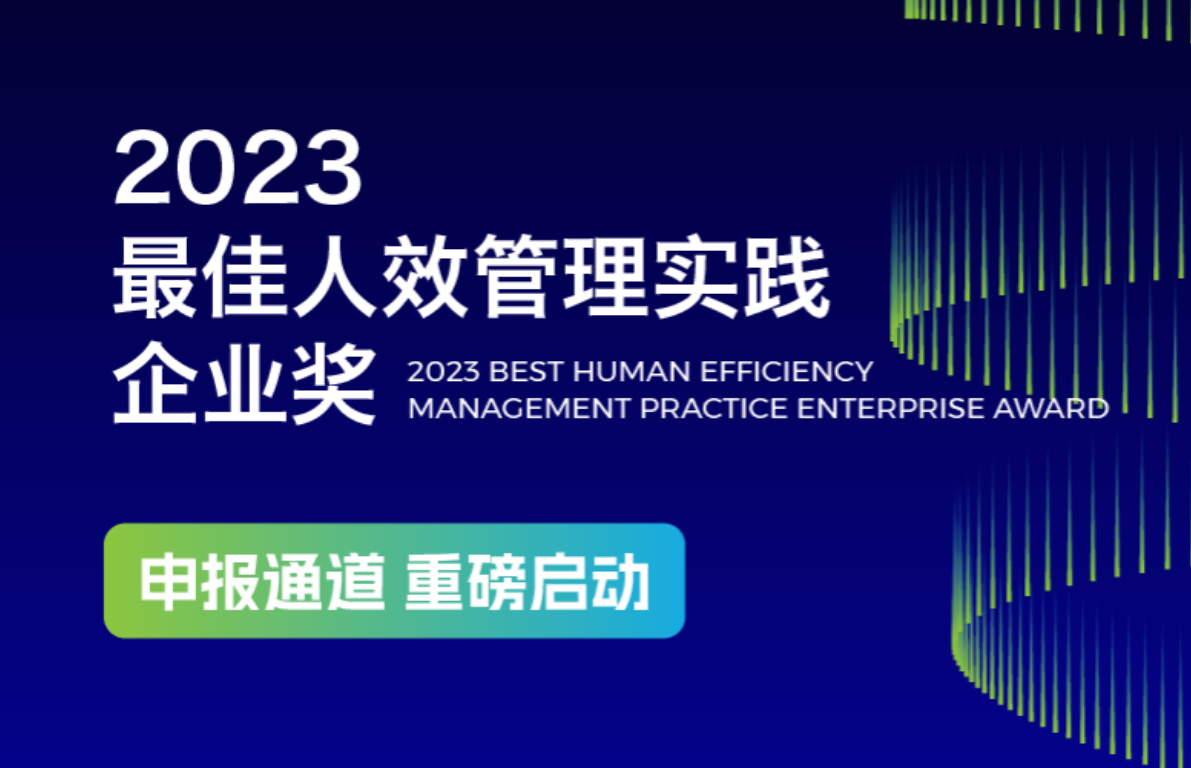 2023
最佳人效管理实践
企业奖 2023 BEST HUMAN EFFICIENCY MANAGEMENT PRACTICE ENTERPRISE AWARD

申报通道 重磅启动